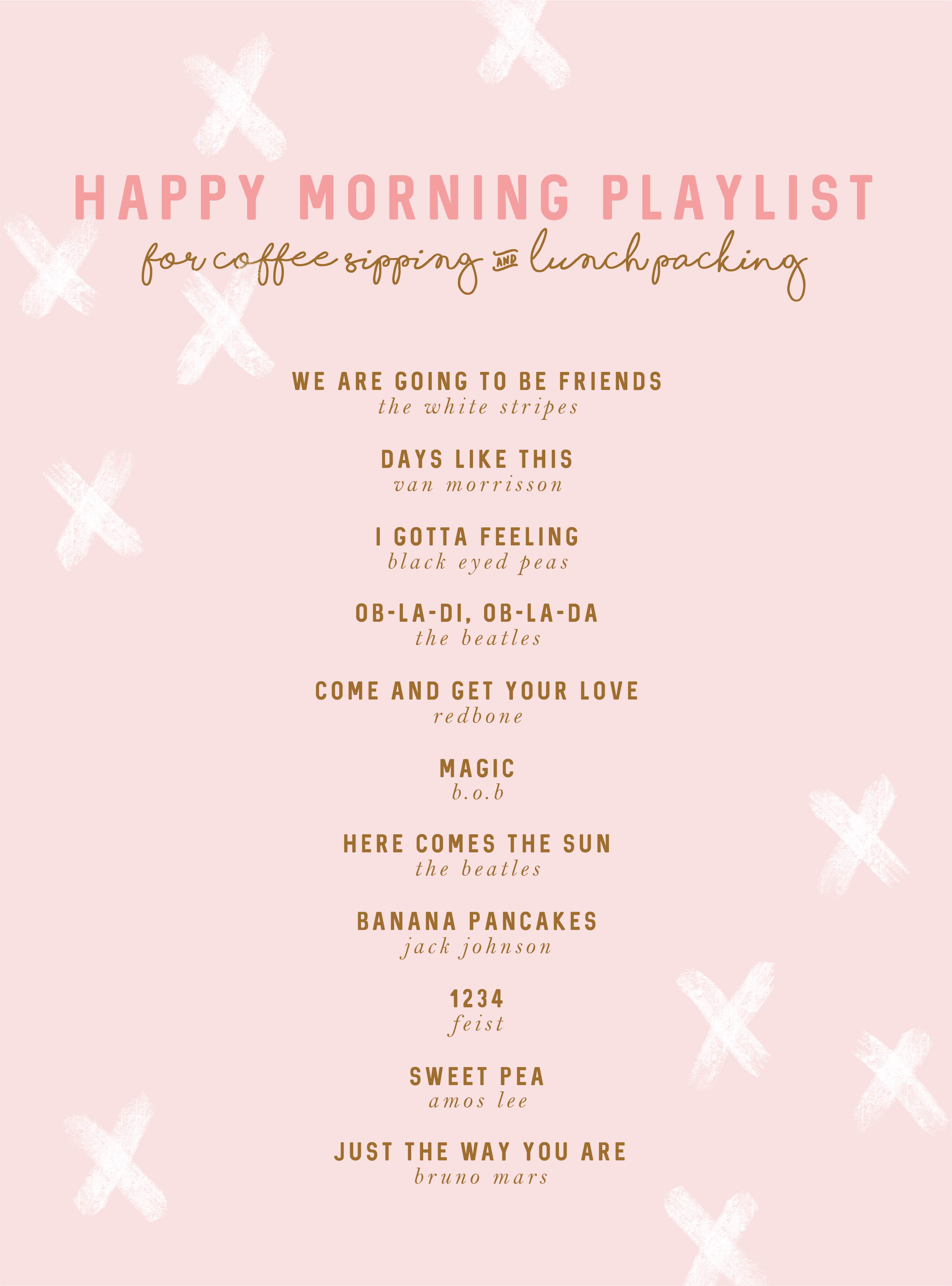 HAPPY MORNING PLAYLIST

for coffee sipping AND lunch packing

WE ARE GOING TO BE FRIENDS
the white stripes

DAYS LIKE THIS
van morrisson

I GOTTA FEELING
black eyed peas

OB-LA-DI, OB-LA-DA
the beatles

COME AND GET YOUR LOVE
redbone

MAGIC
b.o.b

HERE COMES THE SUN
the beatles

BANANA PANCAKES
jack johnson

1234
feist

SWEET PEA
amos lee

JUST THE WAY YOU ARE
bruno mars